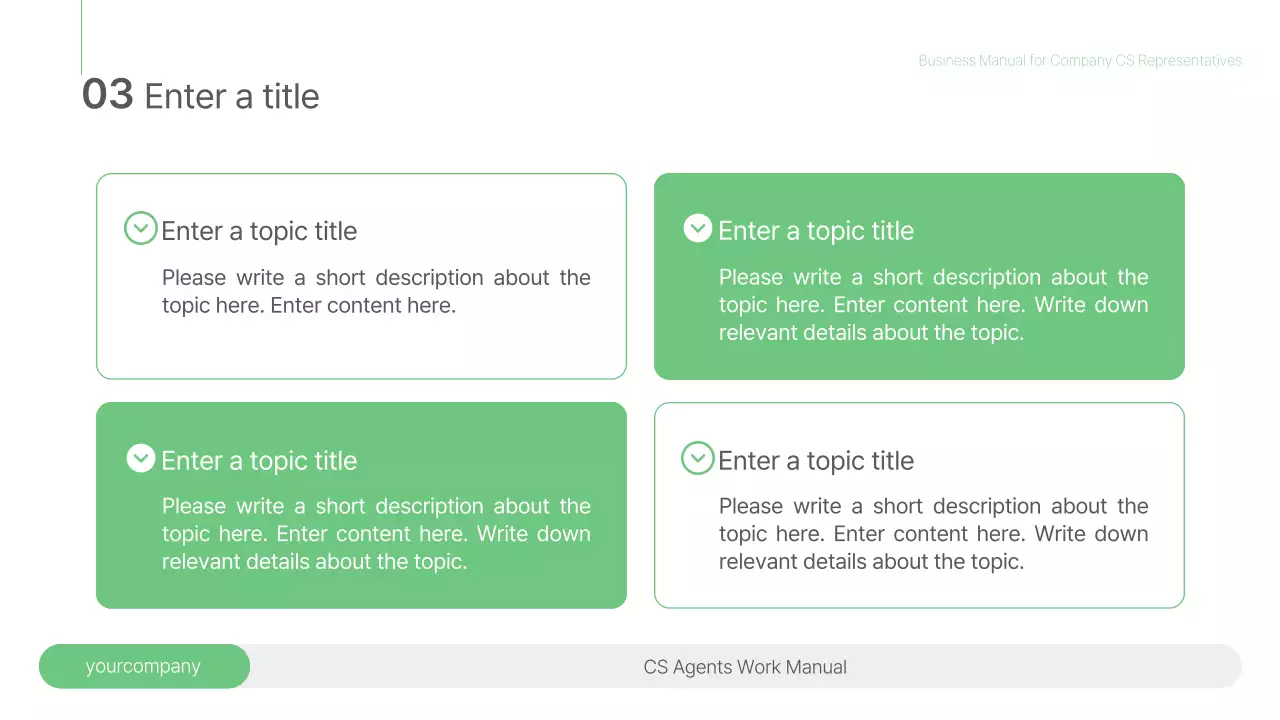 Business Manual for Company CS Representatives

03 Enter a title

Enter a topic title

Please write a short description about the topic here. Enter content here.

Enter a topic title

Please write a short description about the topic here. Enter content here. Write down relevant details about the topic.

Enter a topic title

Please write a short description about the topic here. Enter content here. Write down relevant details about the topic.

Enter a topic title

Please write a short description about the topic here. Enter content here. Write down relevant details about the topic.

yourcompany

CS Agents Work Manual